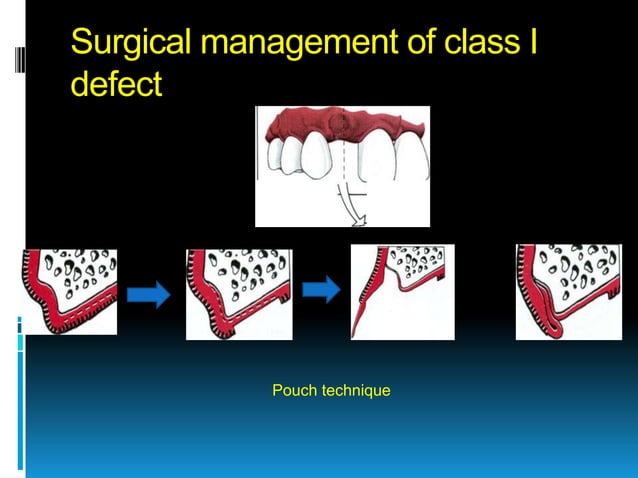 Surgical management of class I defect

Pouch technique